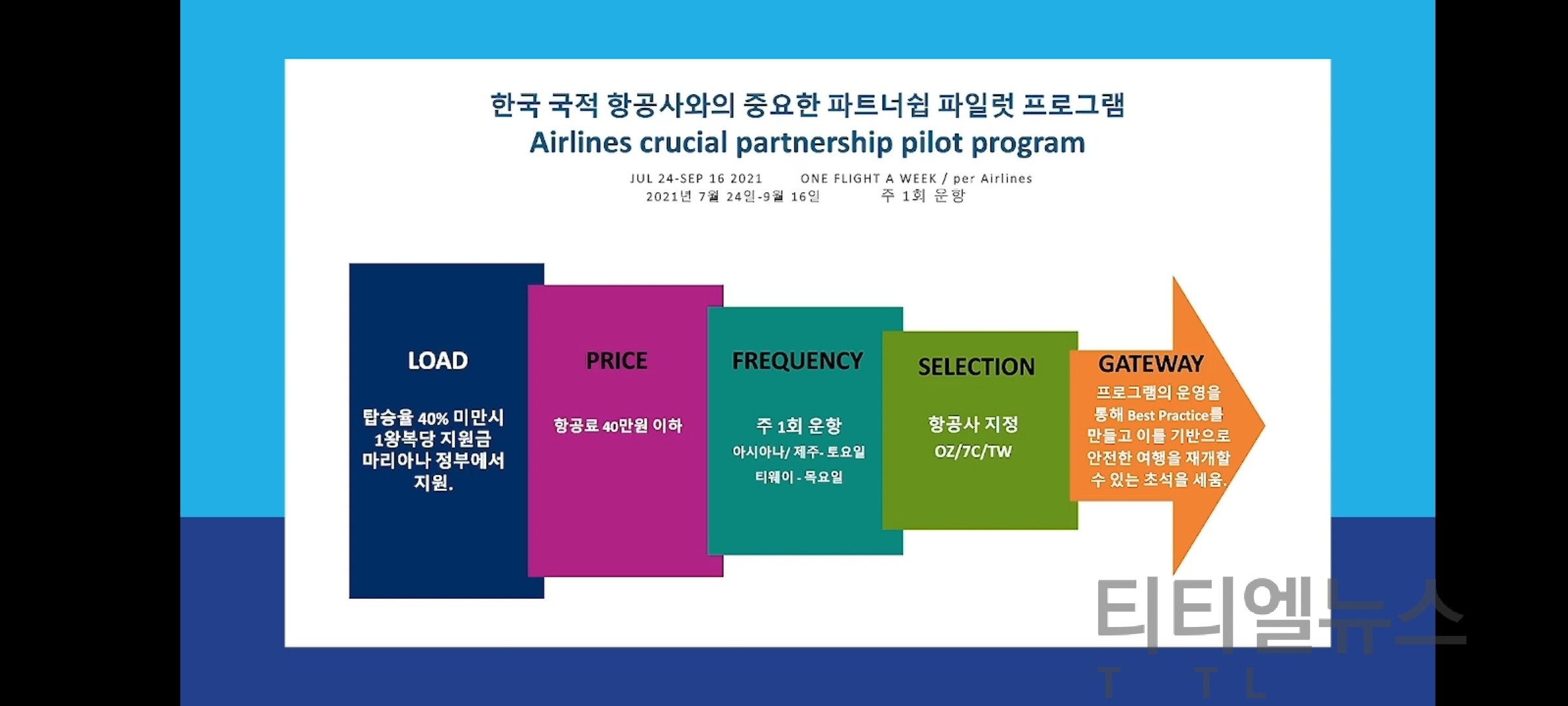 한국 국적 항공사와의 중요한 파트너쉽 파일럿 프로그램
Airlines crucial partnership pilot program

JUL 24-SEP 16 2021 ONE FLIGHT A WEEK / per Airlines
2021년 7월 24일-9월 16일 주 1회 운항

LOAD
탑승율 40% 미만시 1왕복당 지원금 마리아나 정부에서 지원.

PRICE
항공료 40만원 이하

FREQUENCY
주 1회 운항
아시아나/ 제주- 토요일
티웨이 - 목요일

SELECTION
항공사 지정
OZ/7C/TW

GATEWAY
프로그램의 운영을 통해 Best Practice를 만들고 이를 기반으로 안전한 여행을 재개할 수 있는 초석을 세움.

티티엘뉴스
T T L